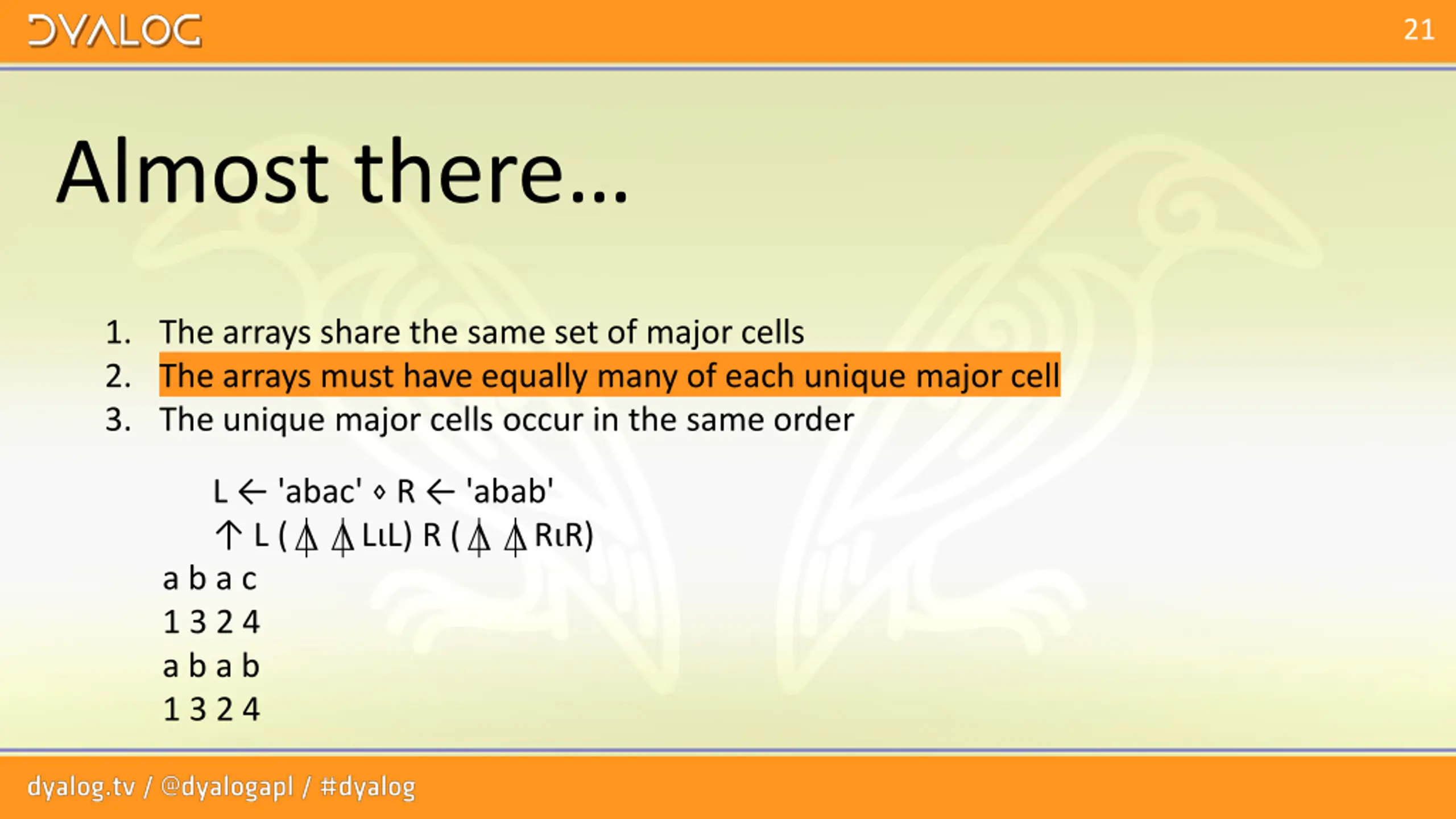 DYALOG

21

Almost there...

1. The arrays share the same set of major cells
2. The arrays must have equally many of each unique major cell
3. The unique major cells occur in the same order

L ← 'abac' ⋄ R ← 'abab'
↑ L (⍋ ⍋ L⍳L) R (⍋ ⍋ R⍳R)
a b a c
1 3 2 4
a b a b
1 3 2 4

dyalog.tv / @dyalogapl / #dyalog